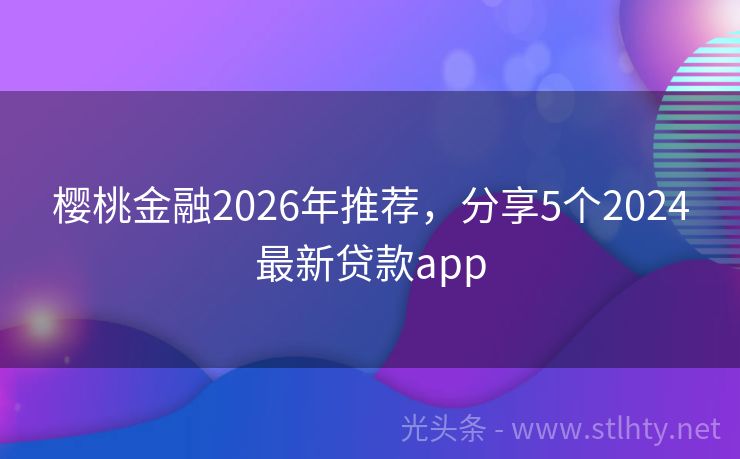 樱桃金融2026年推荐，分享5个2024最新贷款app

光头条 - www.stlhty.net